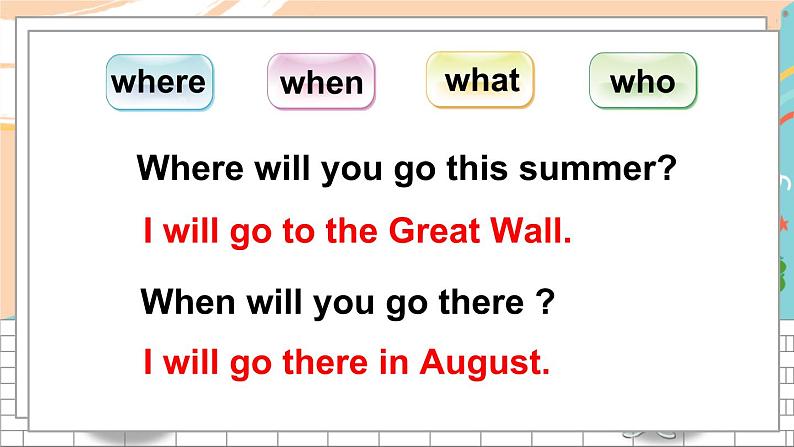 where when what who

Where will you go this summer?

I will go to the Great Wall.

When will you go there ?

I will go there in August.